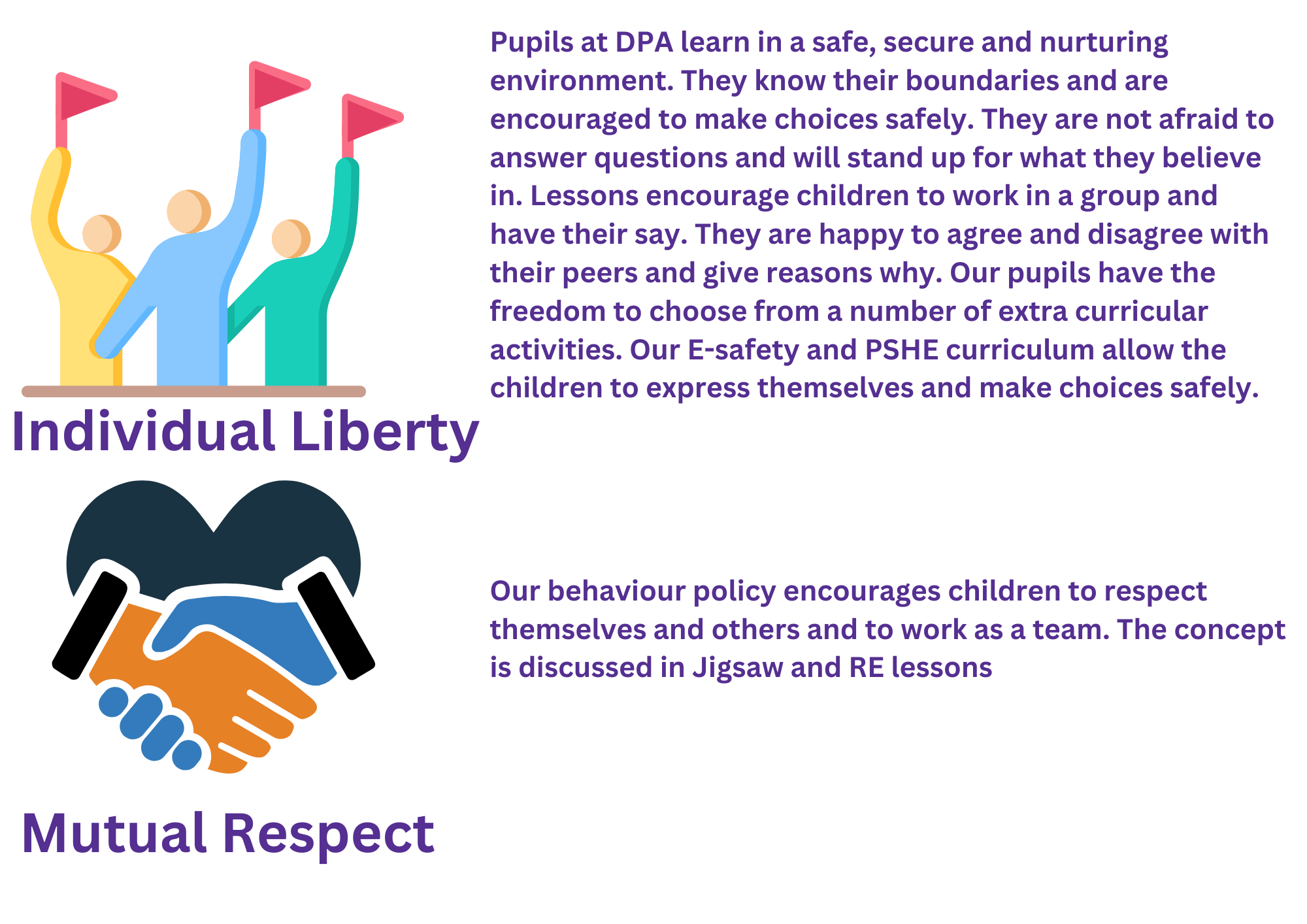 Individual Liberty

Pupils at DPA learn in a safe, secure and nurturing environment. They know their boundaries and are encouraged to make choices safely. They are not afraid to answer questions and will stand up for what they believe in. Lessons encourage children to work in a group and have their say. They are happy to agree and disagree with their peers and give reasons why. Our pupils have the freedom to choose from a number of extra curricular activities. Our E-safety and PSHE curriculum allow the children to express themselves and make choices safely.

Mutual Respect

Our behaviour policy encourages children to respect themselves and others and to work as a team. The concept is discussed in Jigsaw and RE lessons